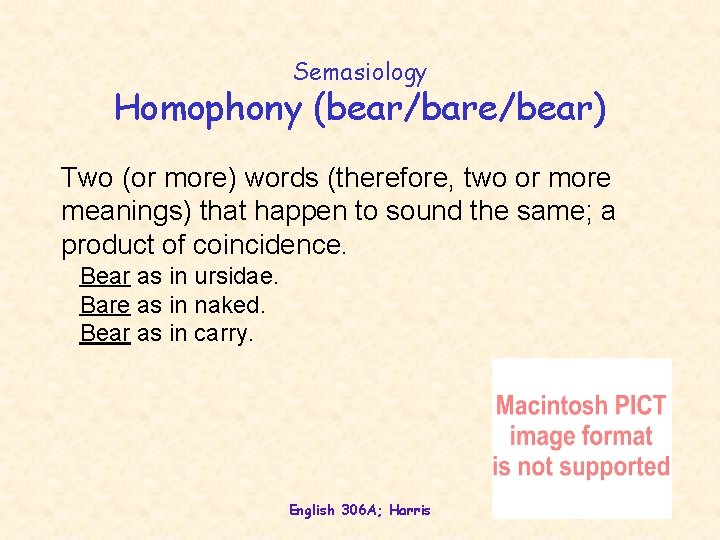 Semasiology
Homophony (bear/bare/bear)

Two (or more) words (therefore, two or more meanings) that happen to sound the same; a product of coincidence.

Bear as in ursidae.
Bare as in naked.
Bear as in carry.

Macintosh PICT image format is not supported

English 306A; Harris